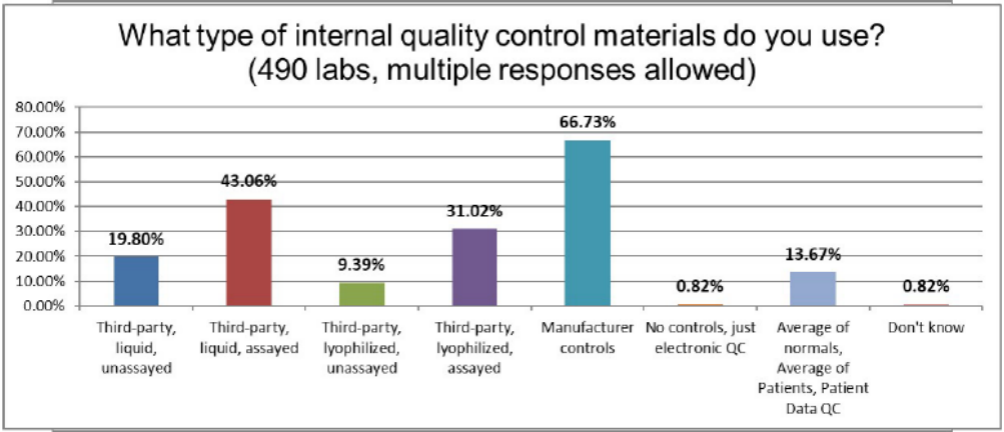 What type of internal quality control materials do you use?
(490 labs, multiple responses allowed)

80.00%
70.00%
60.00%
50.00%
40.00%
30.00%
20.00%
10.00%
0.00%

19.80%
43.06%
9.39%
31.02%
66.73%
0.82%
13.67%
0.82%

Third-party, liquid, unassayed
Third-party, liquid, assayed
Third-party, lyophilized, unassayed
Third-party, lyophilized, assayed
Manufacturer controls
No controls, just electronic QC
Average of normals, Average of Patients, Patient Data QC
Don't know